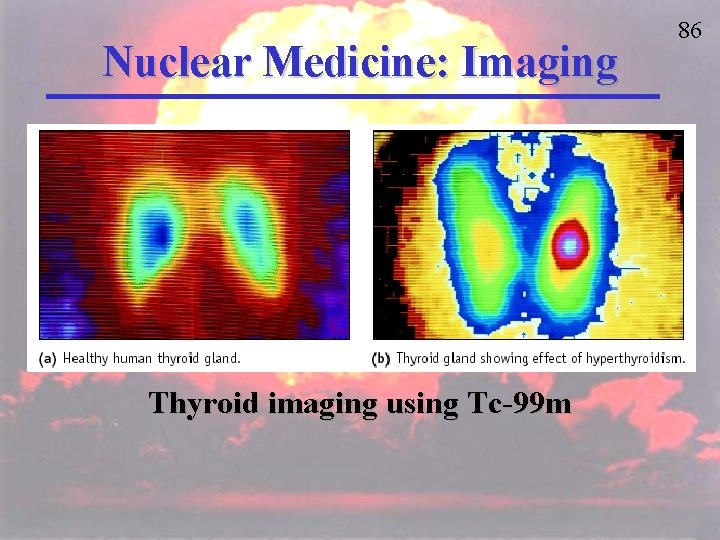 86

Nuclear Medicine: Imaging

(a) Healthy human thyroid gland.

(b) Thyroid gland showing effect of hyperthyroidism.

Thyroid imaging using Tc-99m